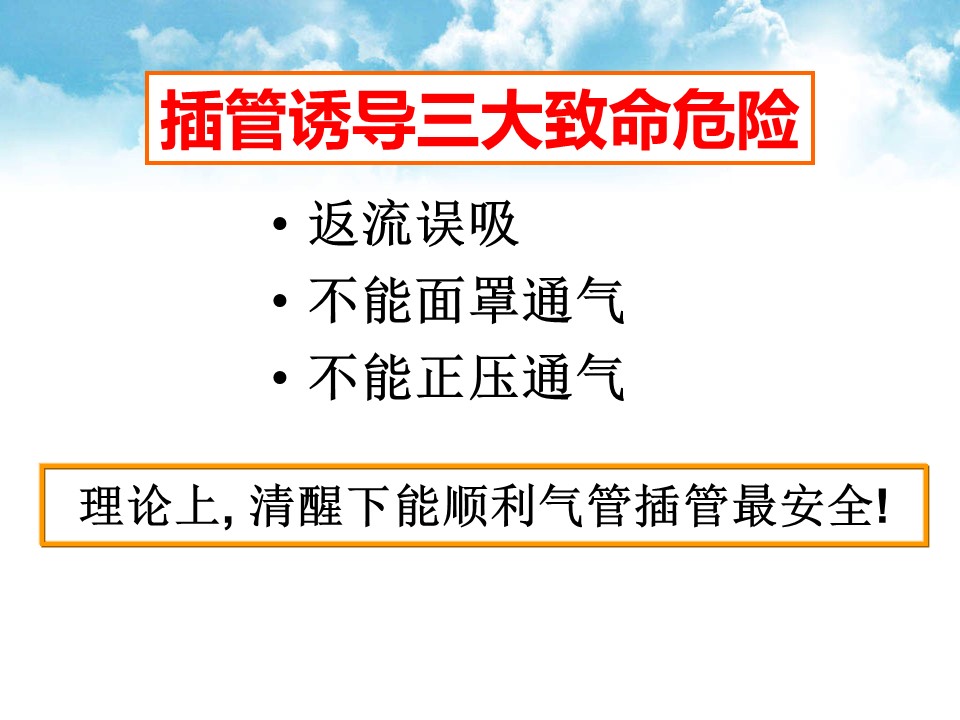 插管诱导三大致命危险

• 返流误吸
• 不能面罩通气
• 不能正压通气

理论上, 清醒下能顺利气管插管最安全!